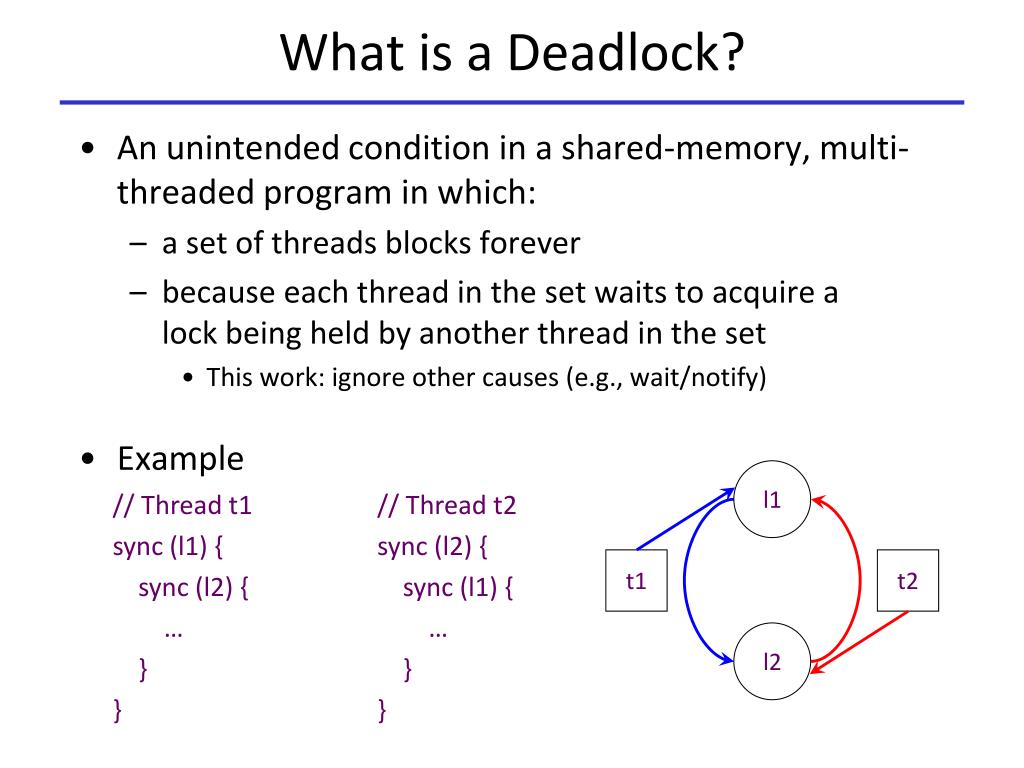 What is a Deadlock?

• An unintended condition in a shared-memory, multi-threaded program in which:
– a set of threads blocks forever
– because each thread in the set waits to acquire a lock being held by another thread in the set
• This work: ignore other causes (e.g., wait/notify)

• Example

// Thread t1
sync (l1) {
sync (l2) {
…
}
}

// Thread t2
sync (l2) {
sync (l1) {
…
}
}

l1
t1
t2
l2